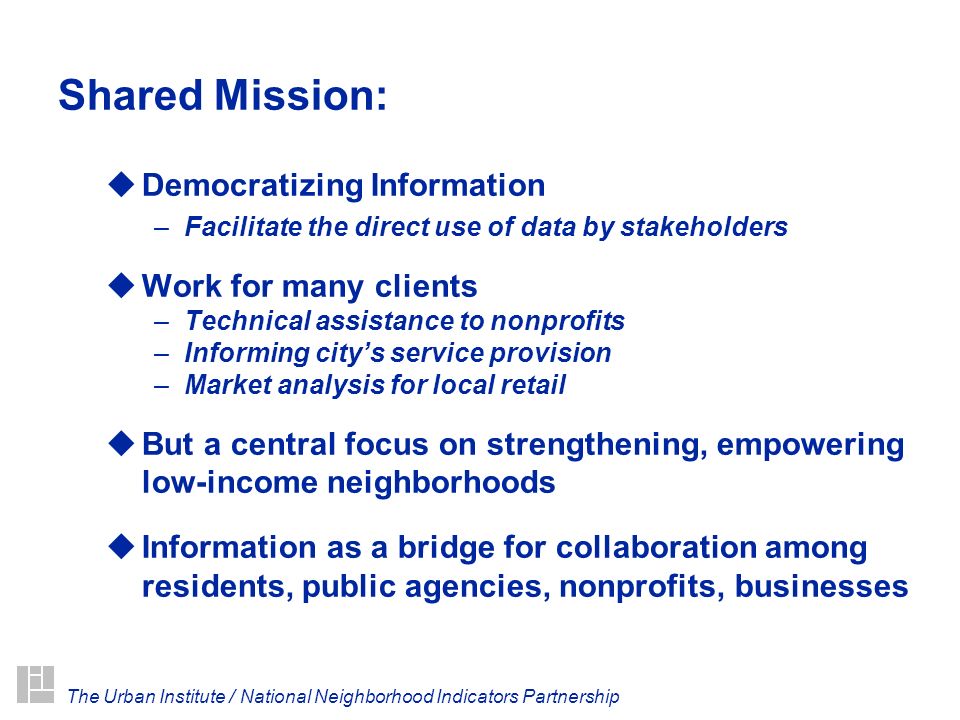 Shared Mission:

◆ Democratizing Information
– Facilitate the direct use of data by stakeholders

◆ Work for many clients
– Technical assistance to nonprofits
– Informing city's service provision
– Market analysis for local retail

◆ But a central focus on strengthening, empowering low-income neighborhoods

◆ Information as a bridge for collaboration among residents, public agencies, nonprofits, businesses

The Urban Institute / National Neighborhood Indicators Partnership